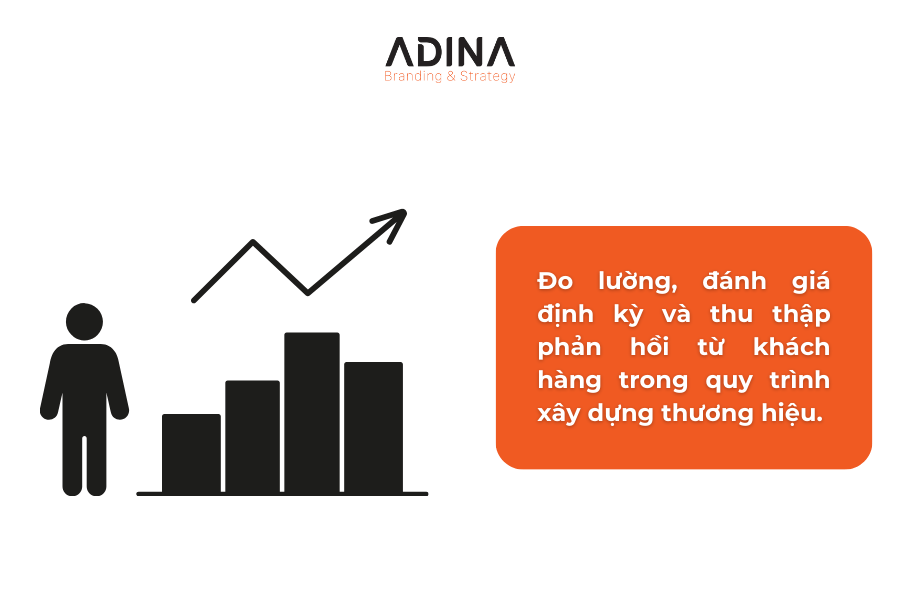 ADINA
Branding & Strategy

Đo lường, đánh giá định kỳ và thu thập phản hồi từ khách hàng trong quy trình xây dựng thương hiệu.